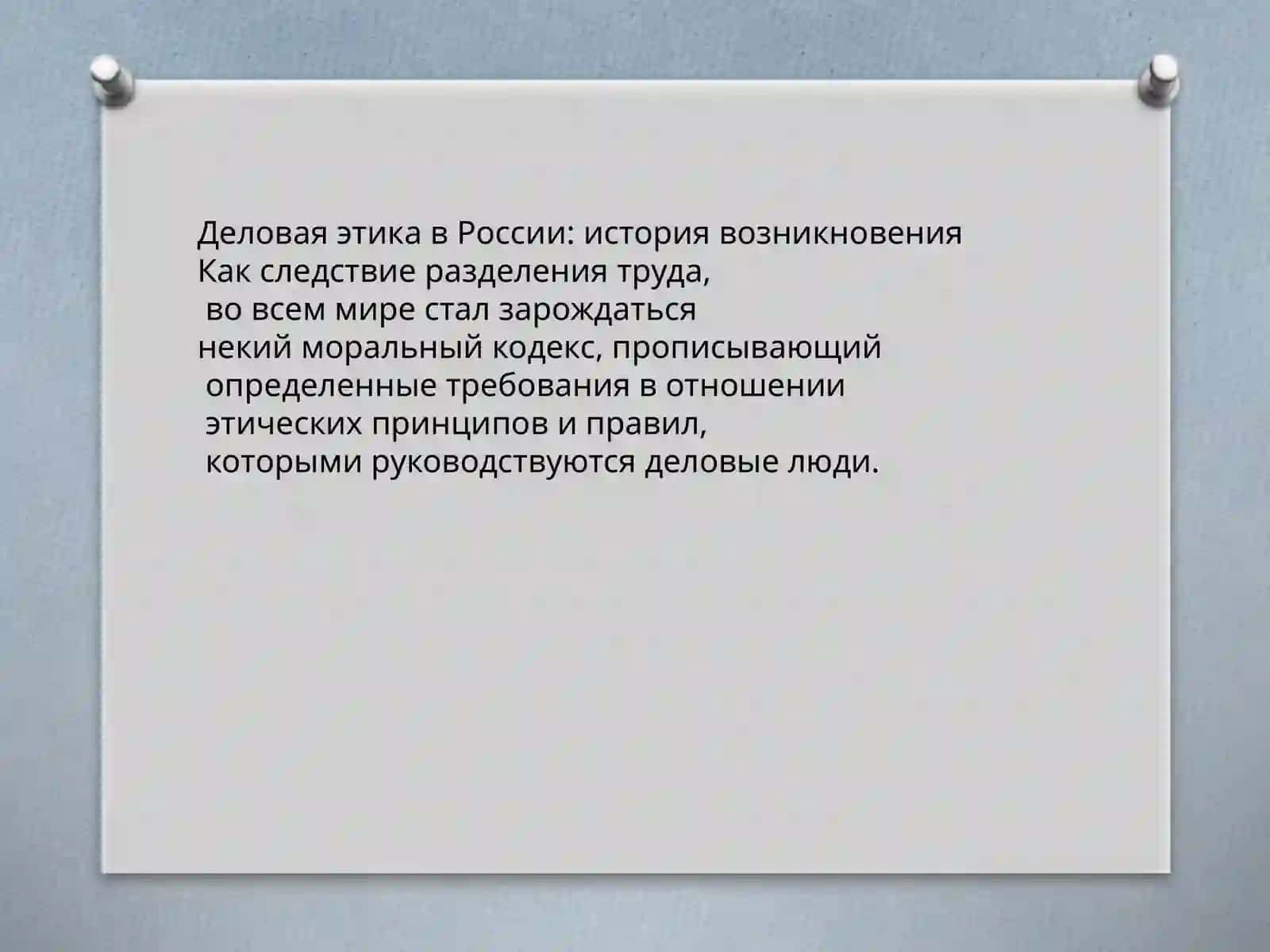 Деловая этика в России: история возникновения
Как следствие разделения труда,
во всем мире стал зарождаться
некий моральный кодекс, прописывающий
определенные требования в отношении
этических принципов и правил,
которыми руководствуются деловые люди.